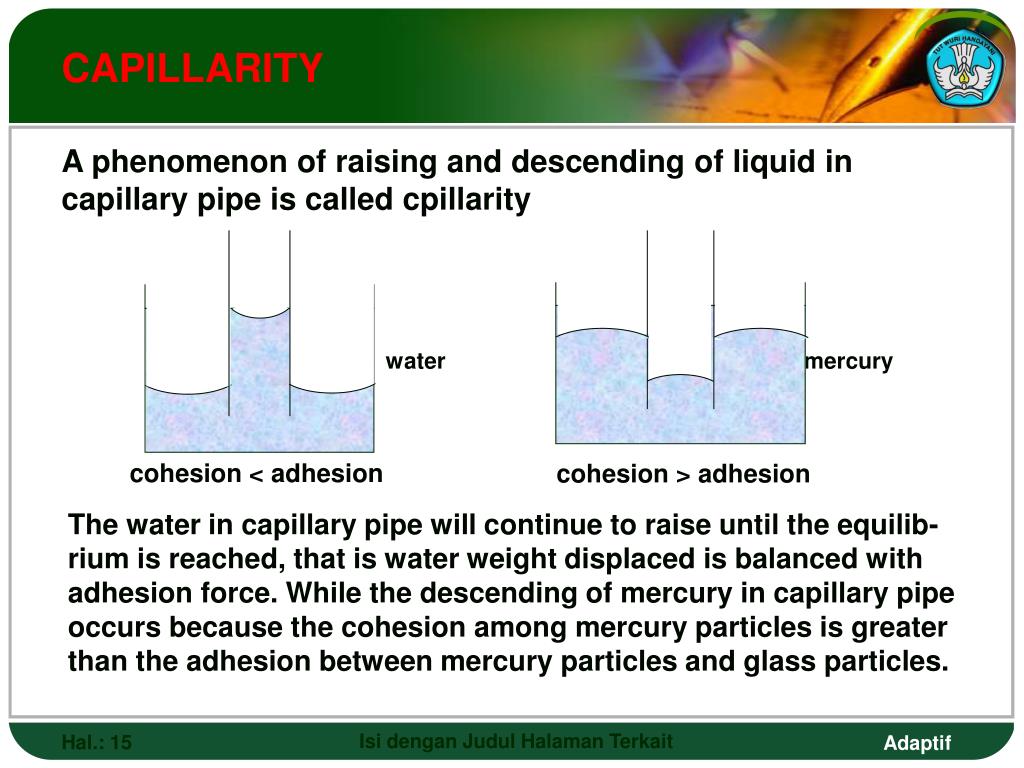 CAPILLARITY

TUT WURI HANDAYANI

A phenomenon of raising and descending of liquid in capillary pipe is called cpillarity

water

mercury

cohesion < adhesion

cohesion > adhesion

The water in capillary pipe will continue to raise until the equilibrium is reached, that is water weight displaced is balanced with adhesion force. While the descending of mercury in capillary pipe occurs because the cohesion among mercury particles is greater than the adhesion between mercury particles and glass particles.

Hal.: 15

Isi dengan Judul Halaman Terkait

Adaptif